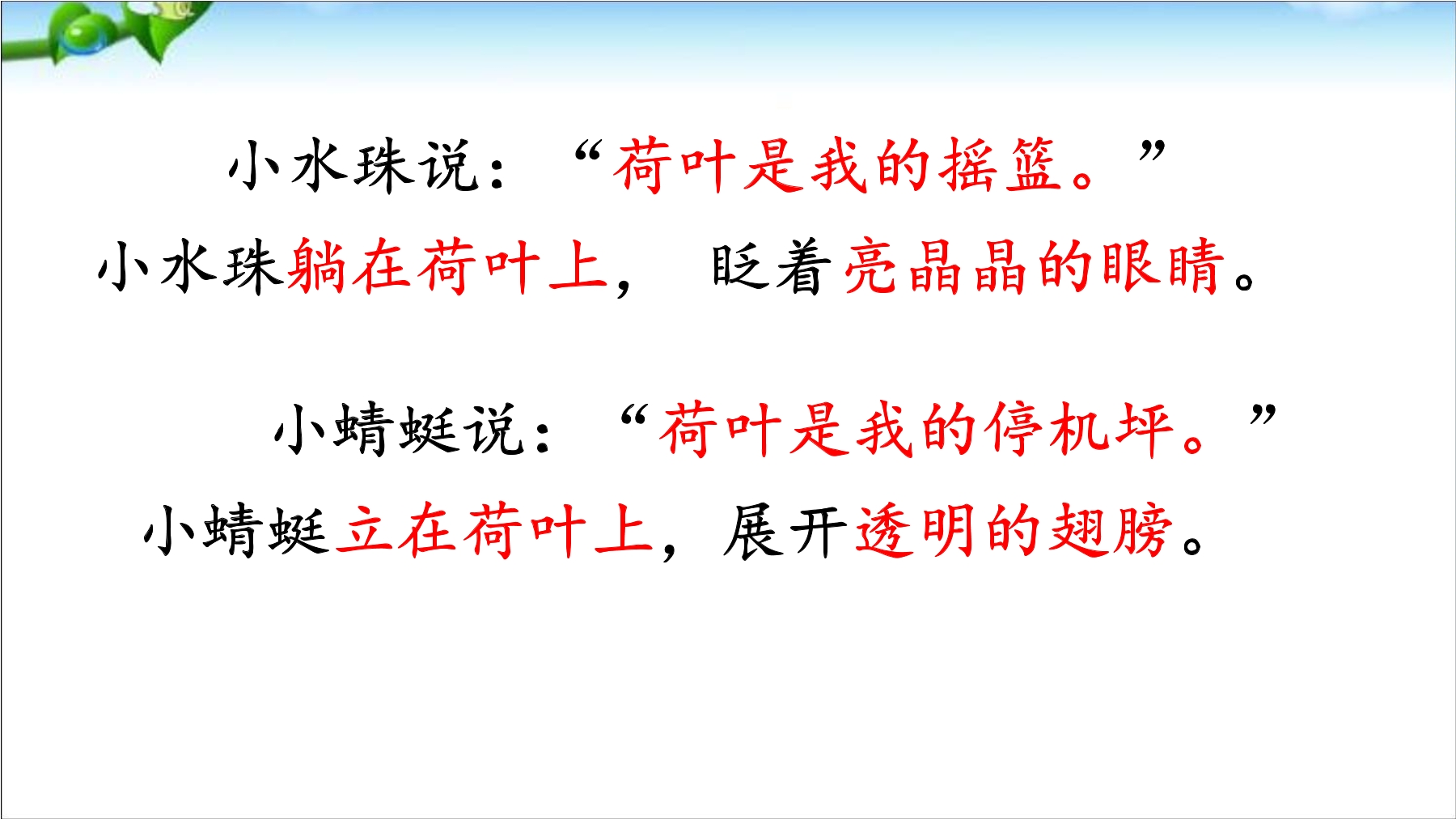 小水珠说：“荷叶是我的摇篮。”
小水珠躺在荷叶上，眨着亮晶晶的眼睛。

小蜻蜓说：“荷叶是我的停机坪。”
小蜻蜓立在荷叶上，展开透明的翅膀。